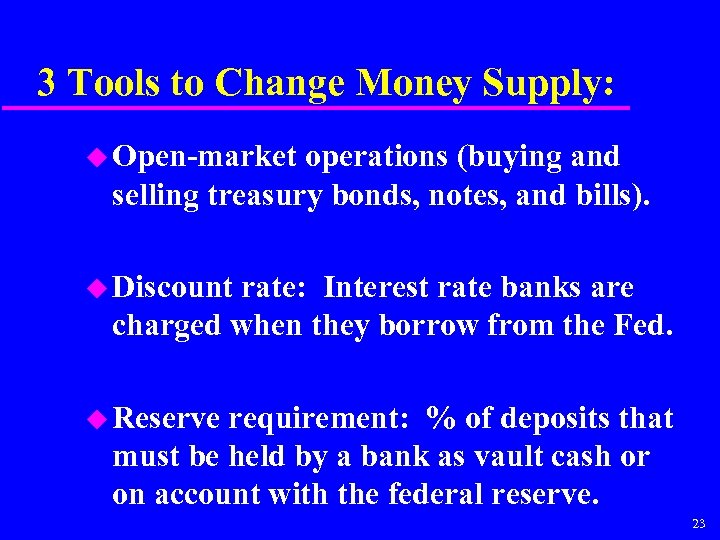 3 Tools to Change Money Supply:

Open-market operations (buying and selling treasury bonds, notes, and bills).

Discount rate: Interest rate banks are charged when they borrow from the Fed.

Reserve requirement: % of deposits that must be held by a bank as vault cash or on account with the federal reserve.

23